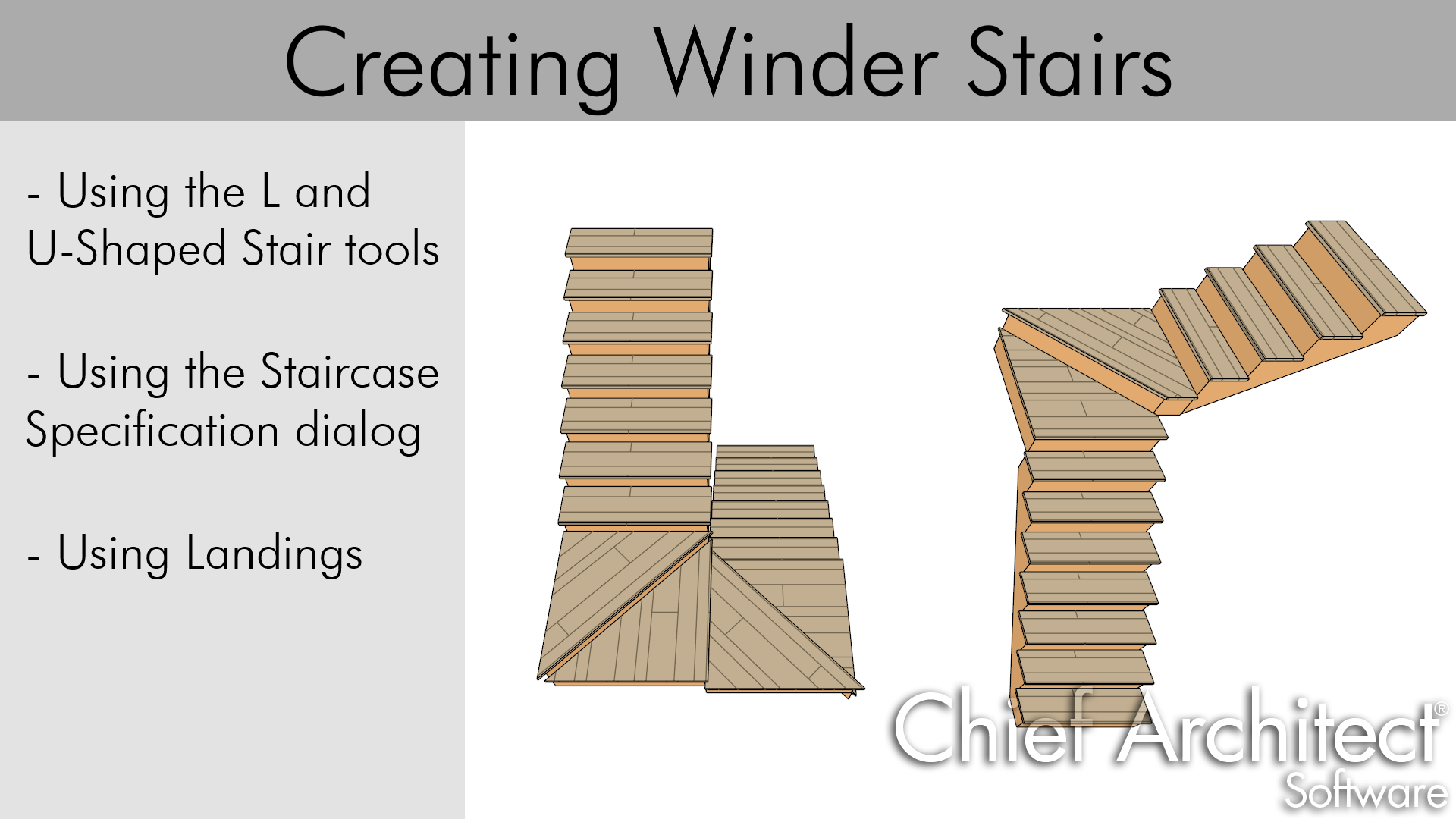 Creating Winder Stairs

- Using the L and U-Shaped Stair tools

- Using the Staircase Specification dialog

- Using Landings

Chief Architect®
Software